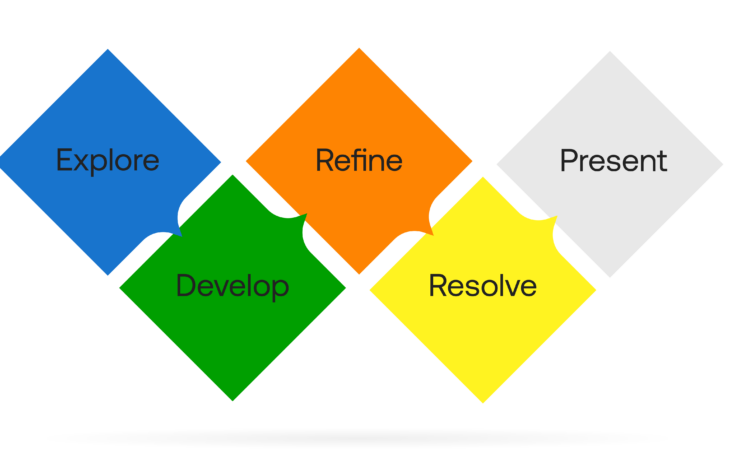 Explore
Develop
Refine
Resolve
Present